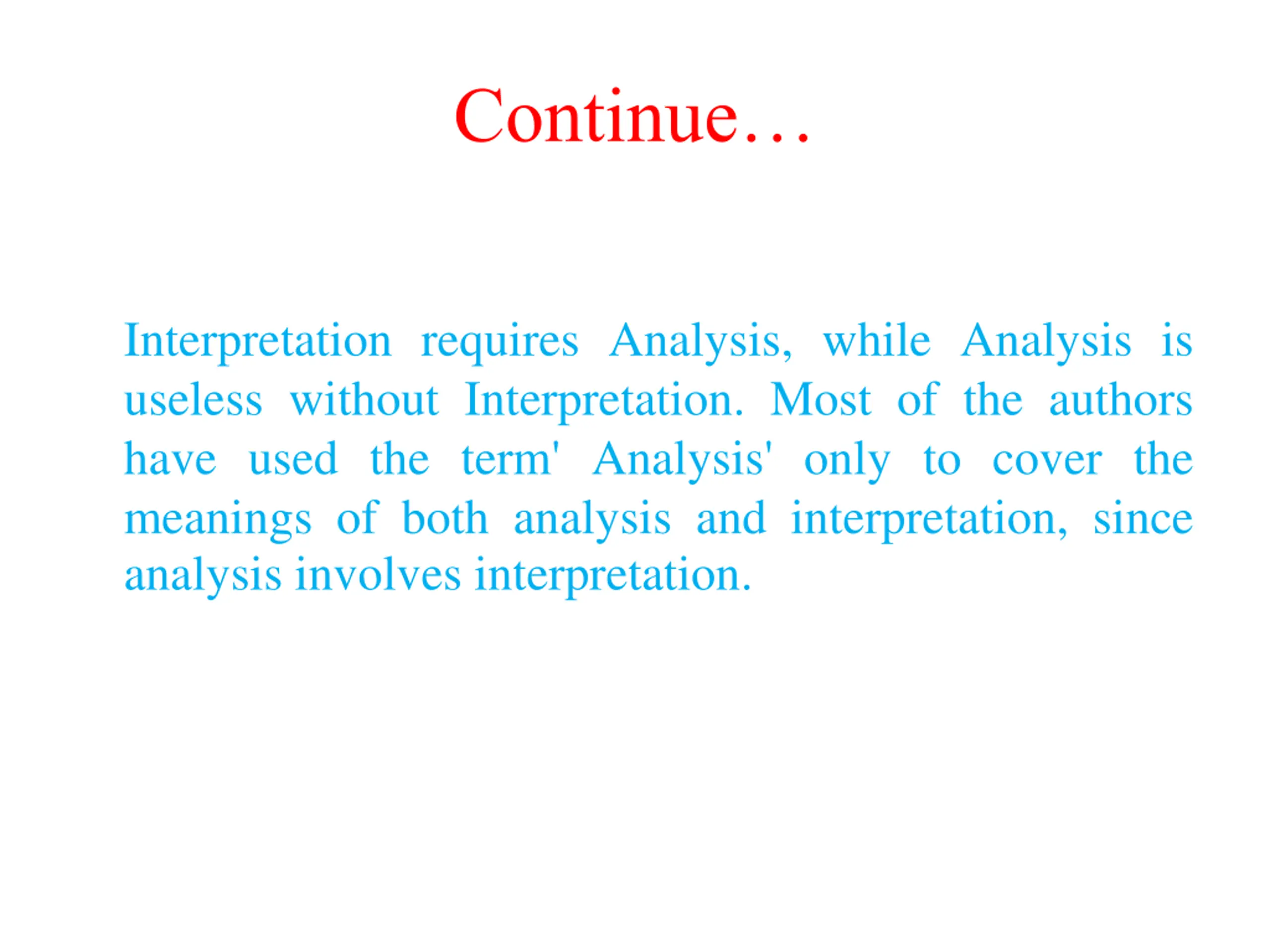 Continue…

Interpretation requires Analysis, while Analysis is useless without Interpretation. Most of the authors have used the term' Analysis' only to cover the meanings of both analysis and interpretation, since analysis involves interpretation.